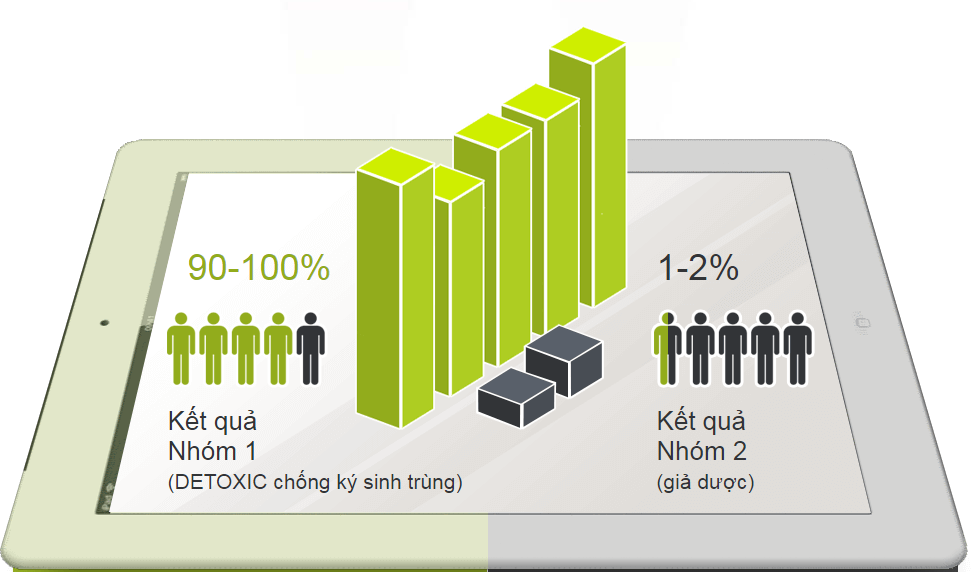 90-100%

Kết quả
Nhóm 1
(DETOXIC chống ký sinh trùng)

1-2%

Kết quả
Nhóm 2
(giả dược)